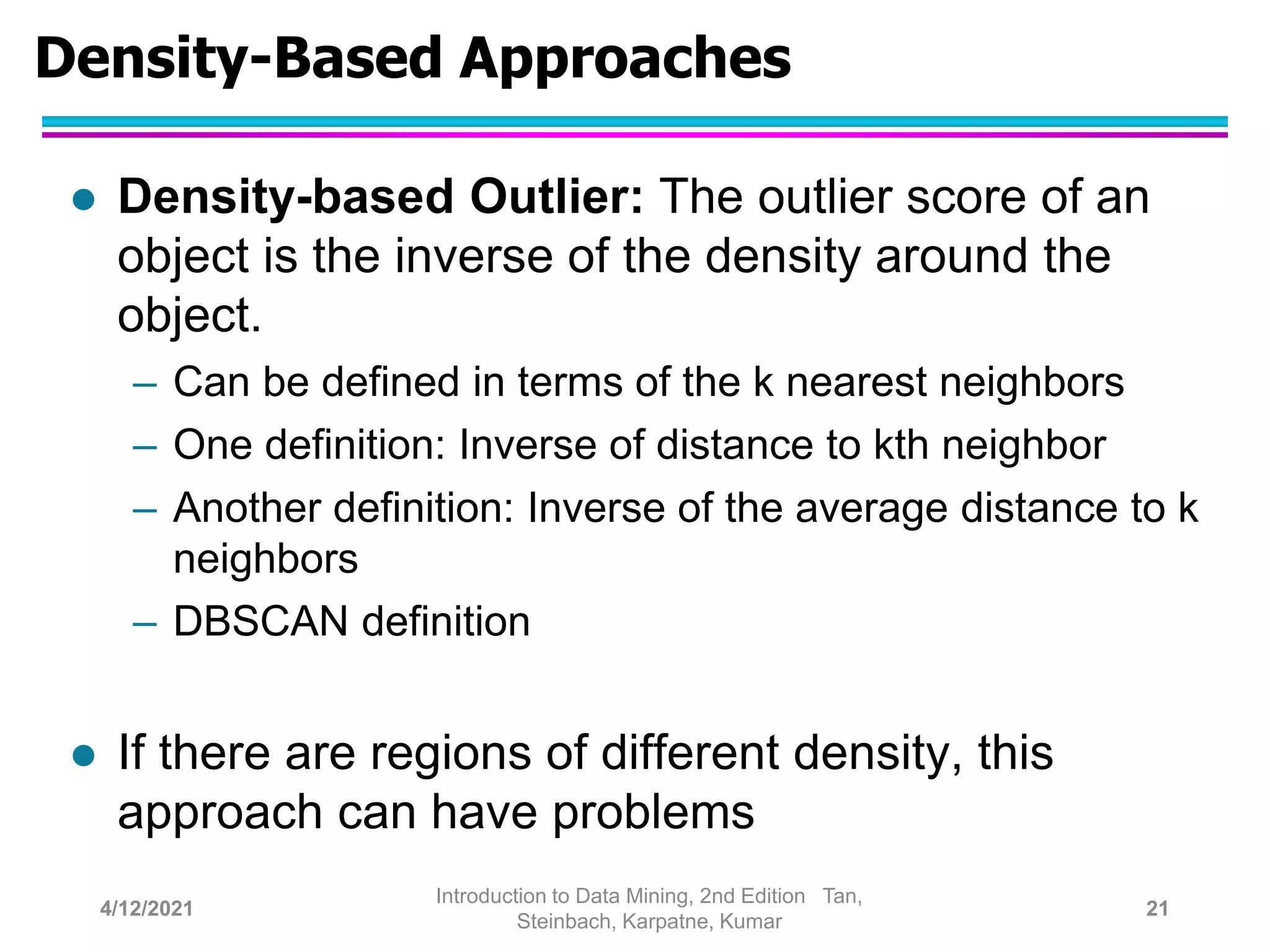 Density-Based Approaches

● Density-based Outlier: The outlier score of an object is the inverse of the density around the object.

– Can be defined in terms of the k nearest neighbors

– One definition: Inverse of distance to kth neighbor

– Another definition: Inverse of the average distance to k neighbors

– DBSCAN definition

● If there are regions of different density, this approach can have problems

4/12/2021

Introduction to Data Mining, 2nd Edition Tan, Steinbach, Karpatne, Kumar

21